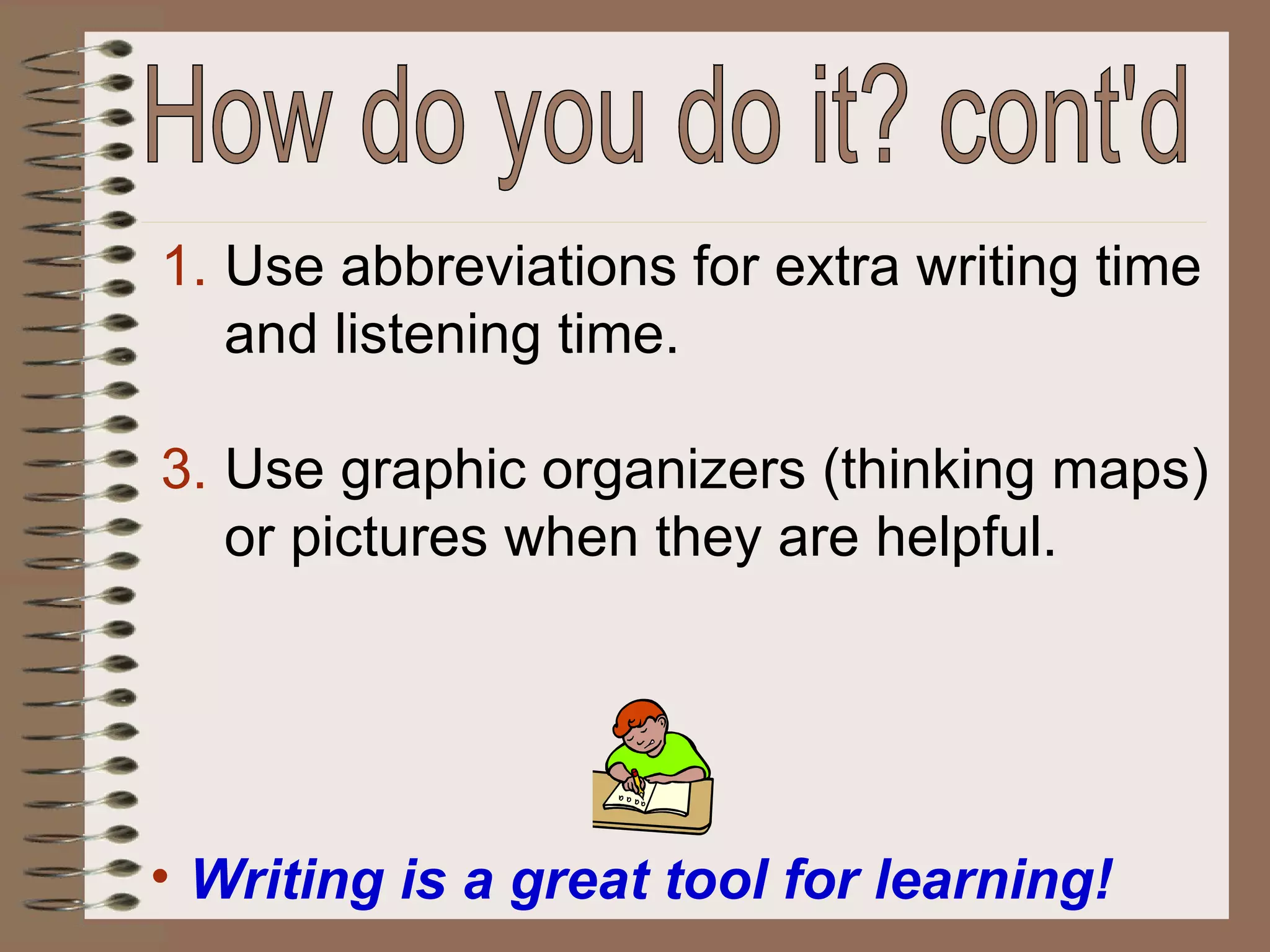 How do you do it? cont'd

1. Use abbreviations for extra writing time and listening time.

3. Use graphic organizers (thinking maps) or pictures when they are helpful.

• Writing is a great tool for learning!